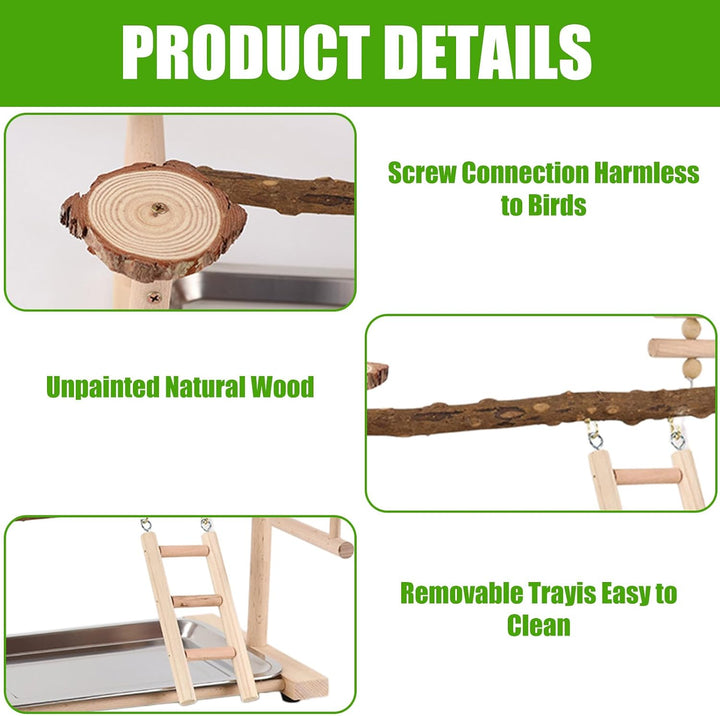 PRODUCT DETAILS

Screw Connection Harmless to Birds

Unpainted Natural Wood

Removable Trayis Easy to Clean